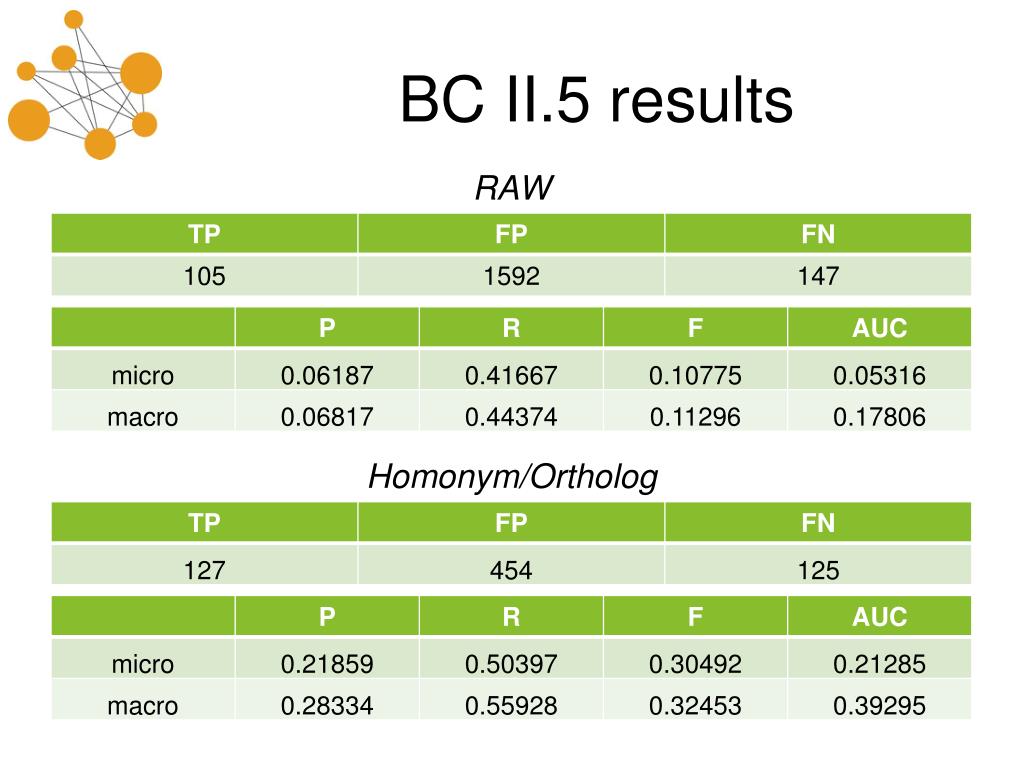 BC II.5 results

RAW

| TP | FP | FN |
|---|---|---|
| 105 | 1592 | 147 |

| | P | R | F | AUC |
|---|---|---|---|---|
| micro | 0.06187 | 0.41667 | 0.10775 | 0.05316 |
| macro | 0.06817 | 0.44374 | 0.11296 | 0.17806 |

Homonym/Ortholog

| TP | FP | FN |
|---|---|---|
| 127 | 454 | 125 |

| | P | R | F | AUC |
|---|---|---|---|---|
| micro | 0.21859 | 0.50397 | 0.30492 | 0.21285 |
| macro | 0.28334 | 0.55928 | 0.32453 | 0.39295 |